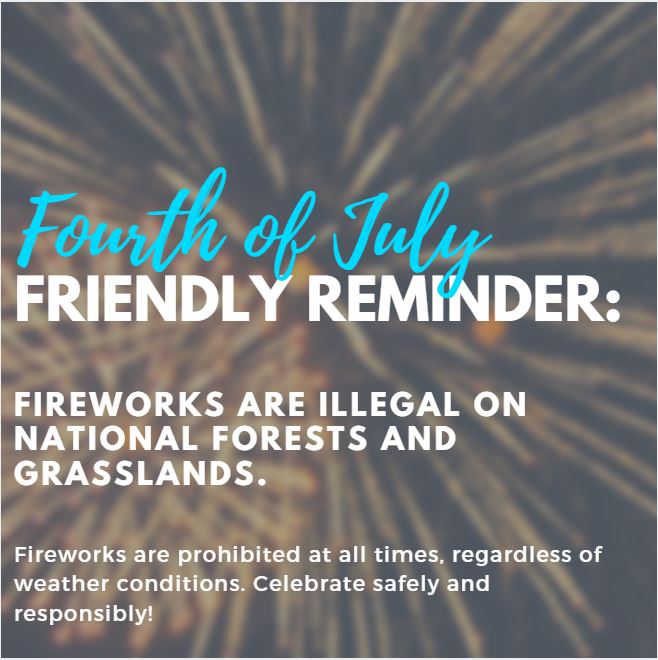 Fourth of July
FRIENDLY REMINDER:

FIREWORKS ARE ILLEGAL ON NATIONAL FORESTS AND GRASSLANDS.

Fireworks are prohibited at all times, regardless of weather conditions. Celebrate safely and responsibly!